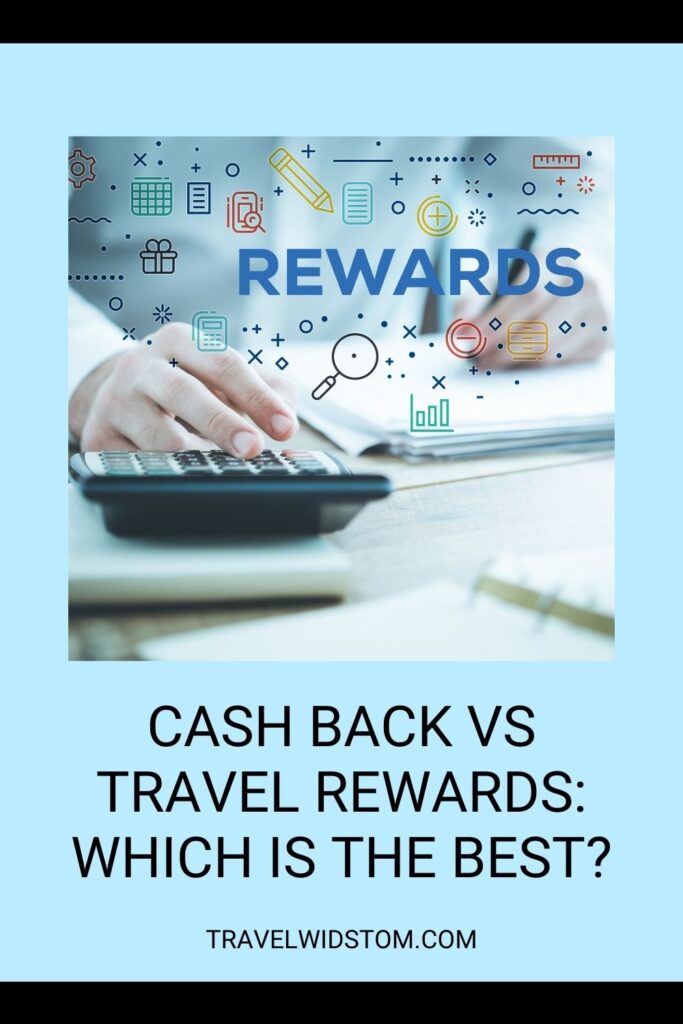 REWARDS

CASH BACK VS TRAVEL REWARDS: WHICH IS THE BEST?

TRAVELWIDSTOM.COM